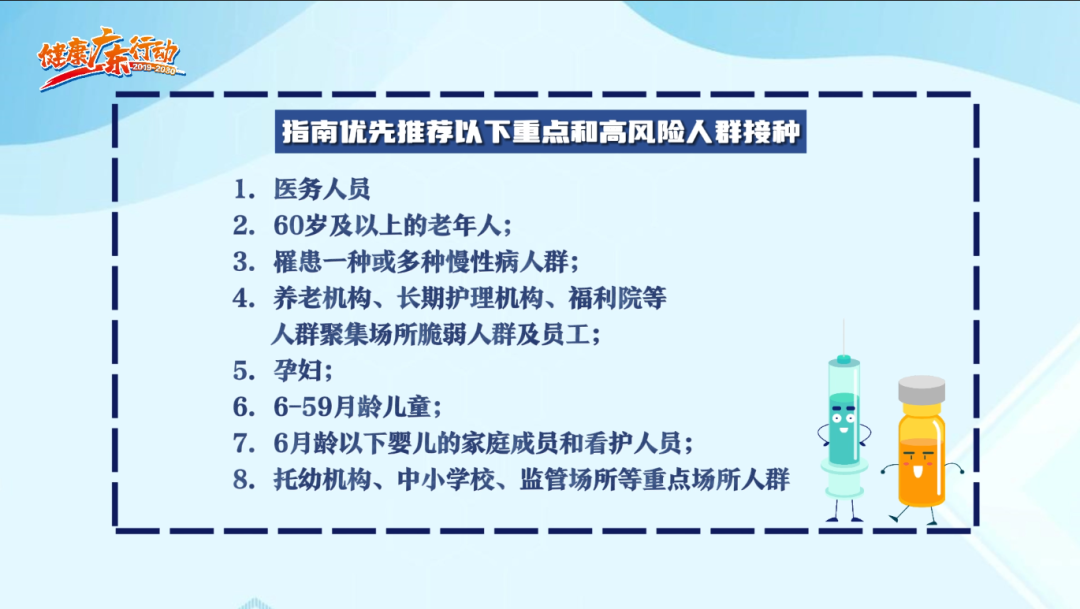 健康广东行动 2019-2030

指南优先推荐以下重点和高风险人群接种

1. 医务人员
2. 60岁及以上的老年人；
3. 罹患一种或多种慢性病人群；
4. 养老机构、长期护理机构、福利院等人群聚集场所脆弱人群及员工；
5. 孕妇；
6. 6-59月龄儿童；
7. 6月龄以下婴儿的家庭成员和看护人员；
8. 托幼机构、中小学校、监管场所等重点场所人群